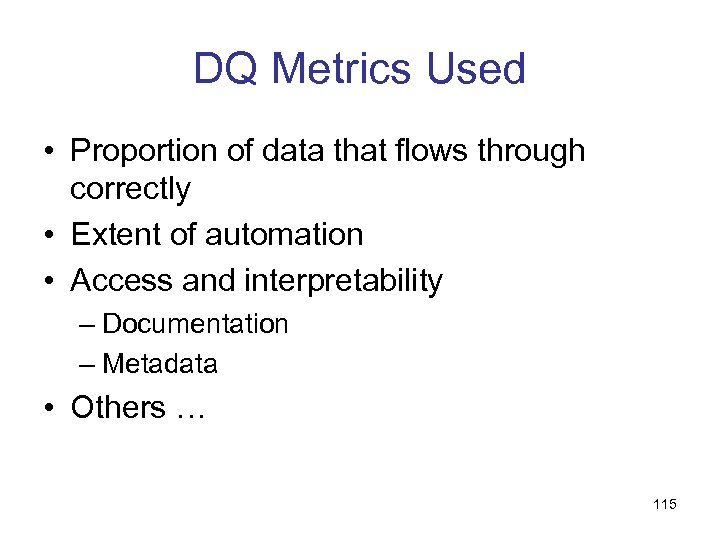 DQ Metrics Used

• Proportion of data that flows through correctly
• Extent of automation
• Access and interpretability
– Documentation
– Metadata
• Others …

115